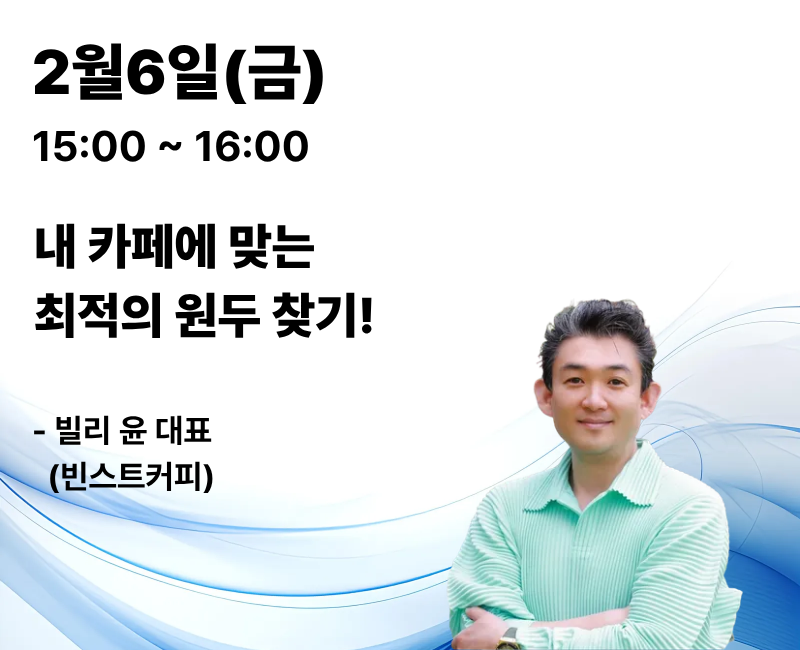 2월6일(금)
15:00 ~ 16:00

내 카페에 맞는
최적의 원두 찾기!

- 빌리 윤 대표
(빈스트커피)